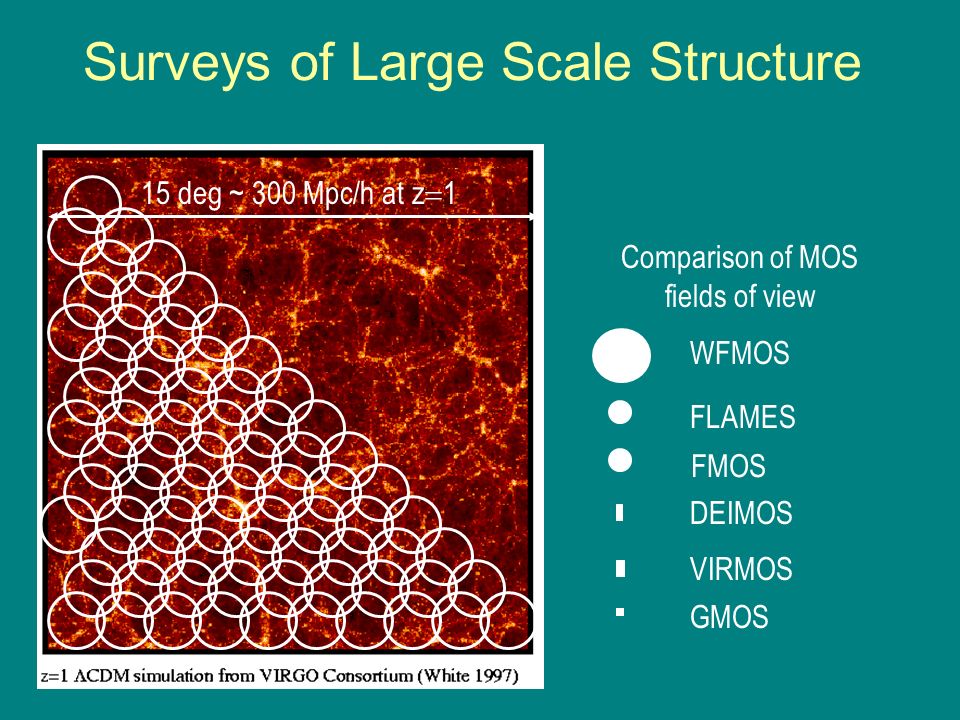 Surveys of Large Scale Structure

15 deg ~ 300 Mpc/h at z=1

z=1 ΛCDM simulation from VIRGO Consortium (White 1997)

Comparison of MOS fields of view

WFMOS

FLAMES

FMOS

DEIMOS

VIRMOS

GMOS